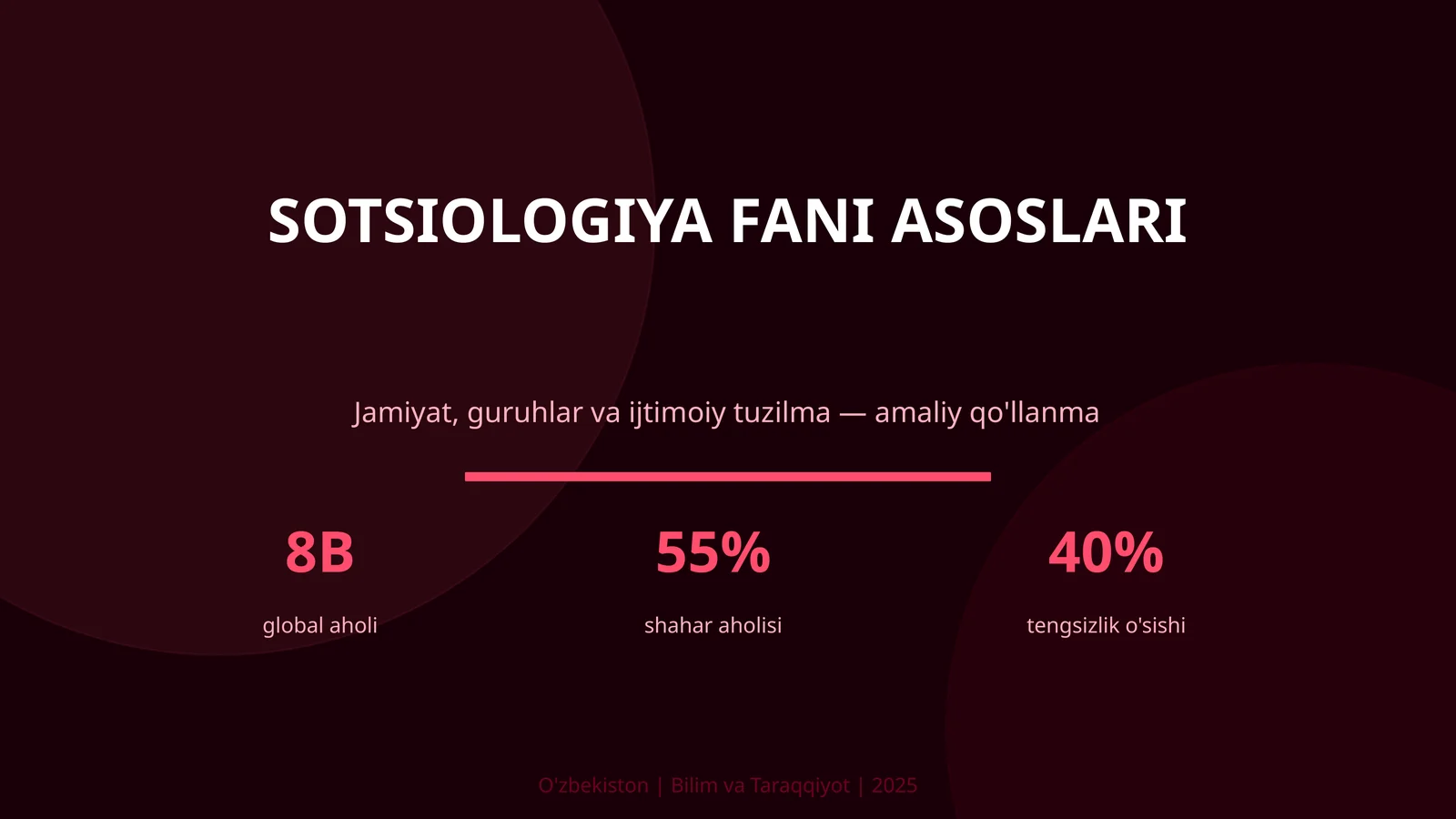 SOTSIOLOGIYA FANI ASOSLARI

Jamiyat, guruhlar va ijtimoiy tuzilma — amaliy qo'llanma

8B
global aholi

55%
shahar aholisi

40%
tengsizlik o'sishi

O'zbekiston | Bilim va Taraqqiyot | 2025